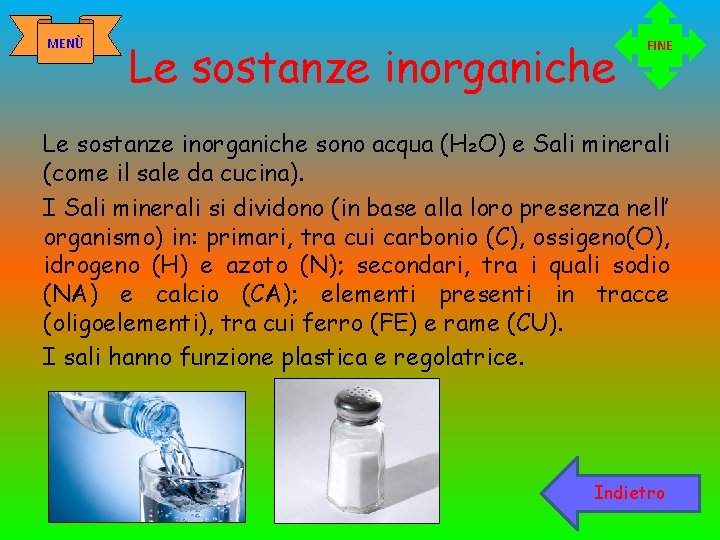 MENÙ

Le sostanze inorganiche

FINE

Le sostanze inorganiche sono acqua ($H_2O$) e Sali minerali (come il sale da cucina).

I Sali minerali si dividono (in base alla loro presenza nell' organismo) in: primari, tra cui carbonio (C), ossigeno(O), idrogeno (H) e azoto (N); secondari, tra i quali sodio (NA) e calcio (CA); elementi presenti in tracce (oligoelementi), tra cui ferro (FE) e rame (CU).

I sali hanno funzione plastica e regolatrice.

Indietro